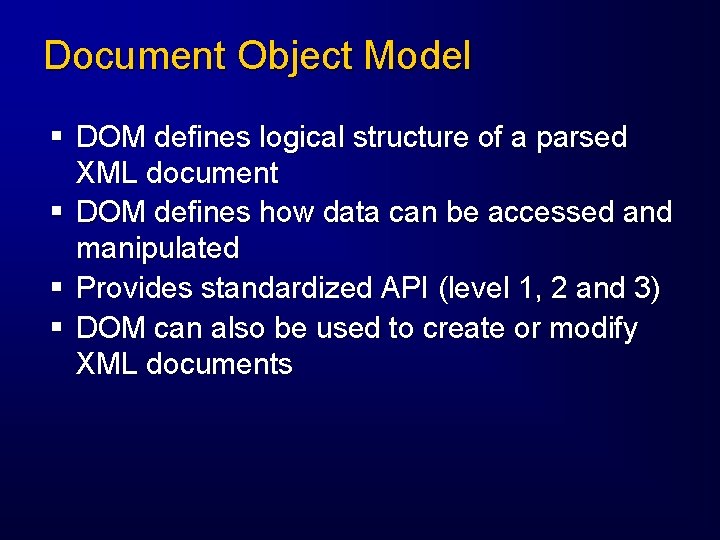 Document Object Model

▪ DOM defines logical structure of a parsed XML document
▪ DOM defines how data can be accessed and manipulated
▪ Provides standardized API (level 1, 2 and 3)
▪ DOM can also be used to create or modify XML documents